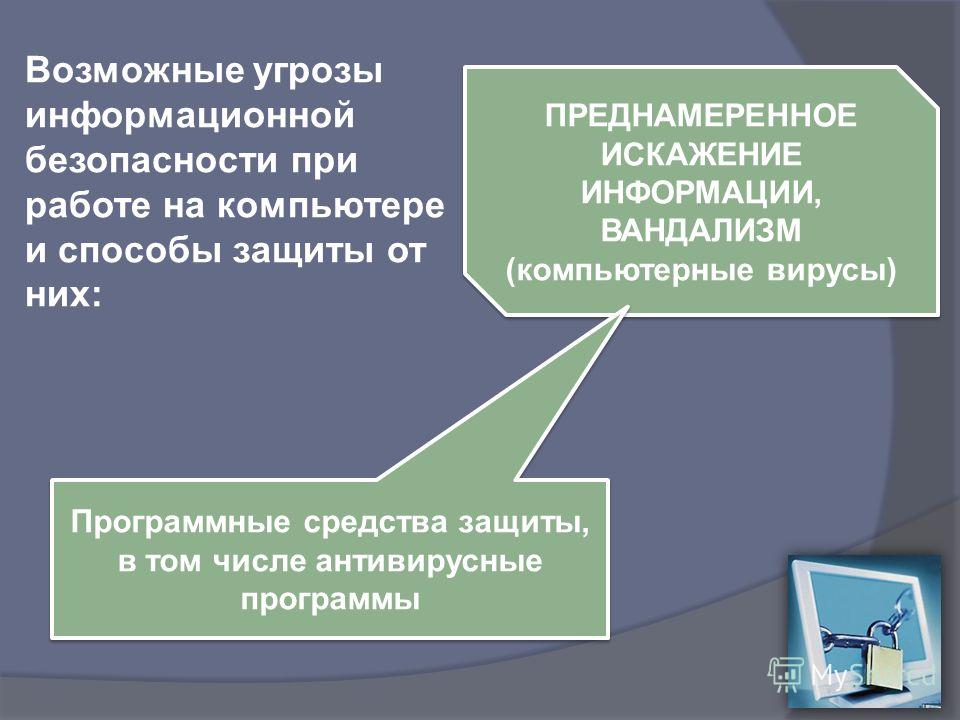 Возможные угрозы информационной безопасности при работе на компьютере и способы защиты от них:

ПРЕДНАМЕРЕННОЕ ИСКАЖЕНИЕ ИНФОРМАЦИИ, ВАНДАЛИЗМ (компьютерные вирусы)

Программные средства защиты, в том числе антивирусные программы

MyShared